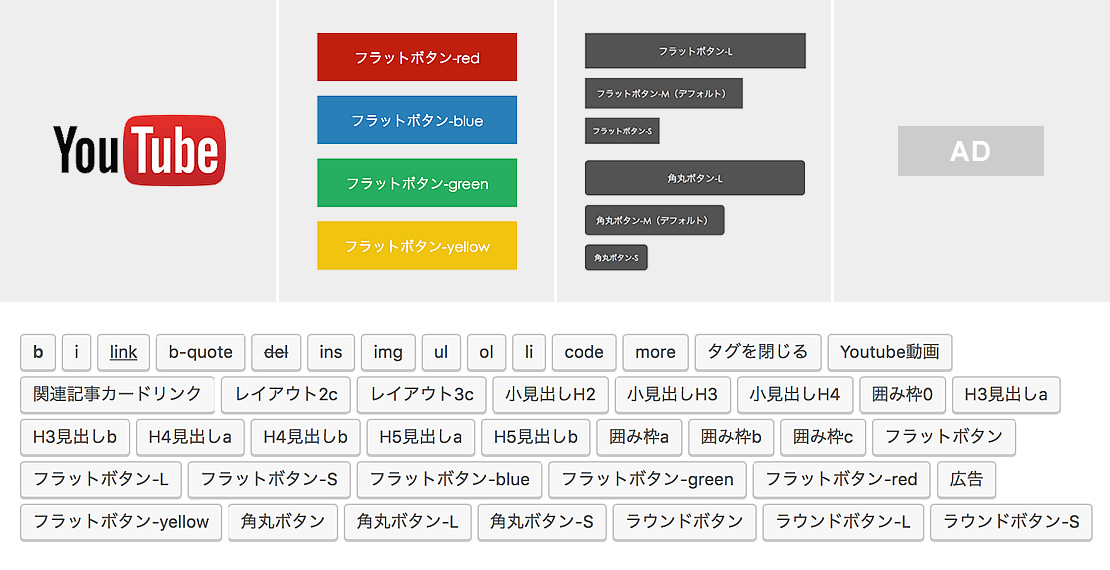 YouTube

フラットボタン-red

フラットボタン-blue

フラットボタン-green

フラットボタン-yellow

フラットボタン-L

フラットボタン-M（デフォルト）

フラットボタン-S

角丸ボタン-L

角丸ボタン-M（デフォルト）

角丸ボタン-S

AD

b i link b-quote del ins img ul ol li code more タグを閉じる Youtube動画 関連記事カードリンク レイアウト2c レイアウト3c 小見出しH2 小見出しH3 小見出しH4 囲み枠0 H3見出しa H3見出しb H4見出しa H4見出しb H5見出しa H5見出しb 囲み枠a 囲み枠b 囲み枠c フラットボタン フラットボタン-L フラットボタン-S フラットボタン-blue フラットボタン-green フラットボタン-red 広告 フラットボタン-yellow 角丸ボタン 角丸ボタン-L 角丸ボタン-S ラウンドボタン ラウンドボタン-L ラウンドボタン-S